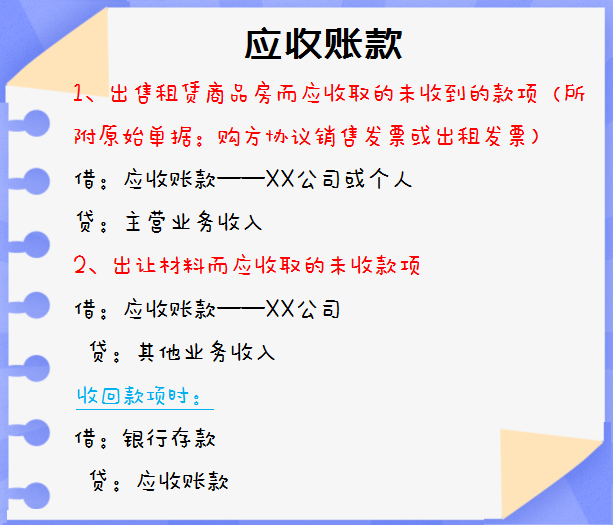 应收账款

1、出售租赁商品房而应收取的未收到的款项（所附原始单据：购方协议销售发票或出租发票）

借：应收账款——XX公司或个人

贷：主营业务收入

2、出让材料而应收取的未收款项

借：应收账款——XX公司

贷：其他业务收入

收回款项时：

借：银行存款

贷：应收账款